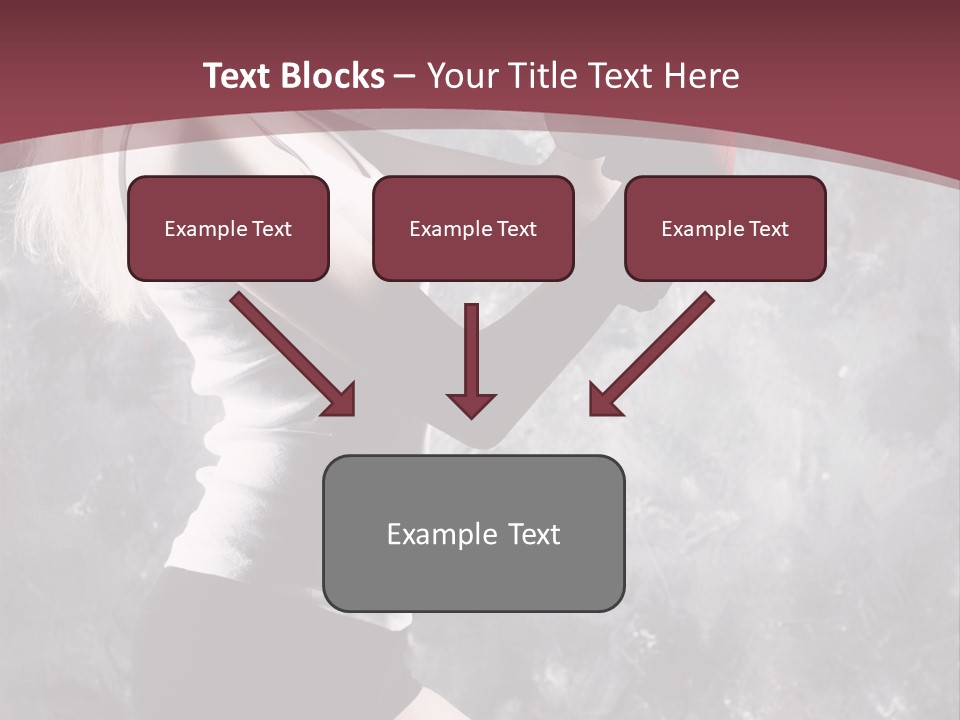 Text Blocks – Your Title Text Here

Example Text

Example Text

Example Text

Example Text